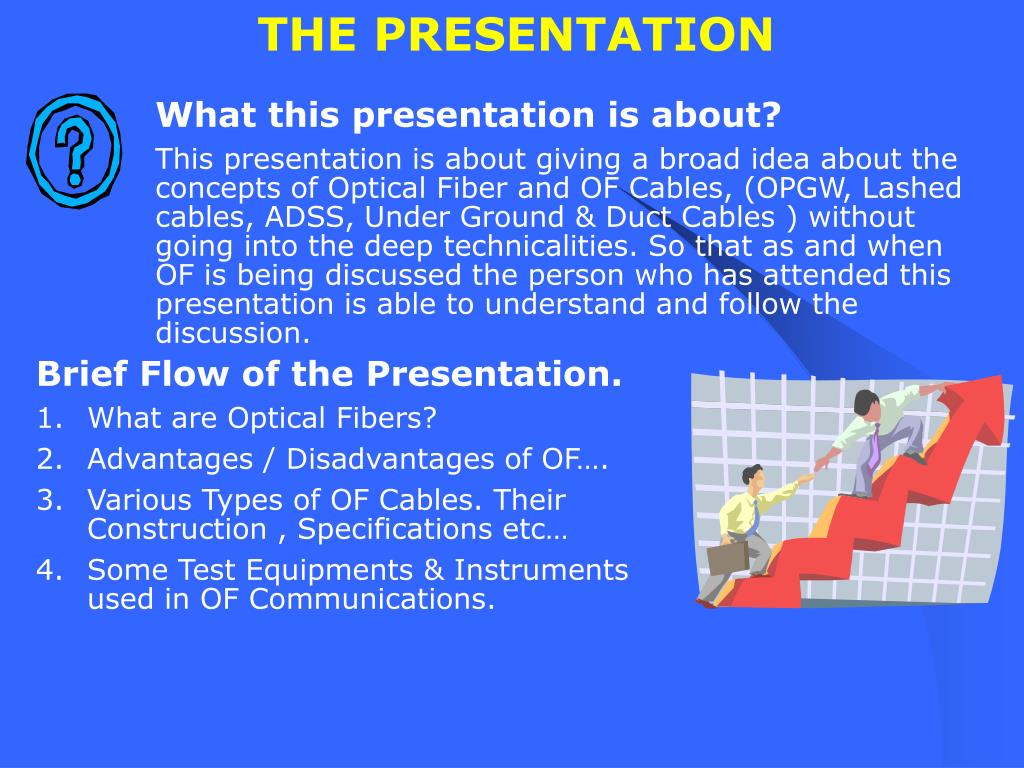 THE PRESENTATION

What this presentation is about?

This presentation is about giving a broad idea about the concepts of Optical Fiber and OF Cables, (OPGW, Lashed cables, ADSS, Under Ground & Duct Cables ) without going into the deep technicalities. So that as and when OF is being discussed the person who has attended this presentation is able to understand and follow the discussion.

Brief Flow of the Presentation.

1. What are Optical Fibers?
2. Advantages / Disadvantages of OF….
3. Various Types of OF Cables. Their Construction , Specifications etc…
4. Some Test Equipments & Instruments used in OF Communications.